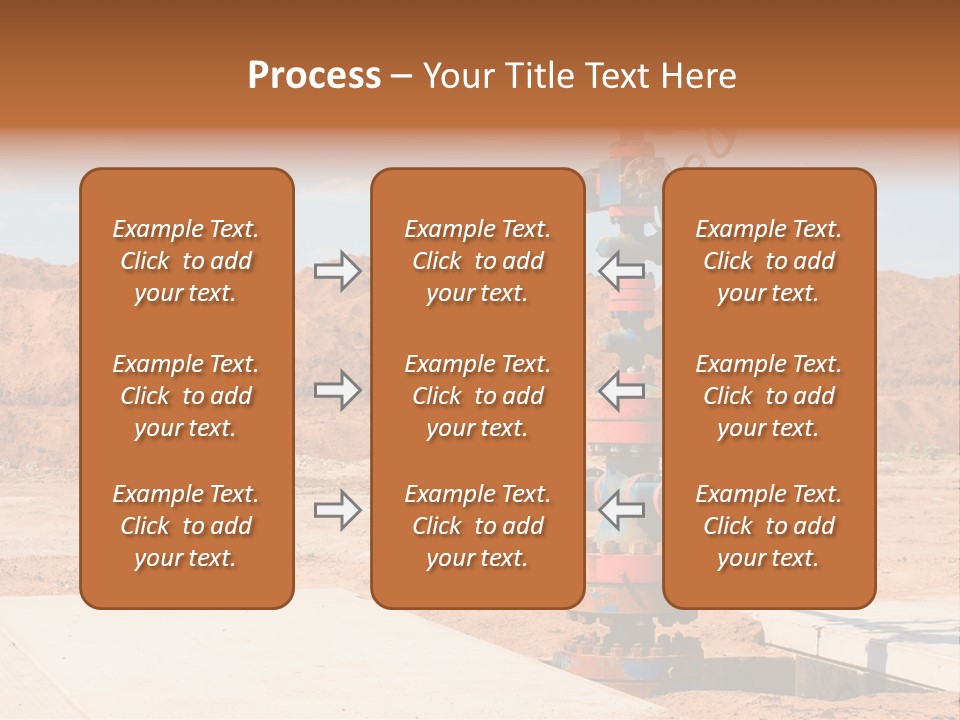 Process – Your Title Text Here

Example Text. Click to add your text.

Example Text. Click to add your text.

Example Text. Click to add your text.

Example Text. Click to add your text.

Example Text. Click to add your text.

Example Text. Click to add your text.

Example Text. Click to add your text.

Example Text. Click to add your text.

Example Text. Click to add your text.